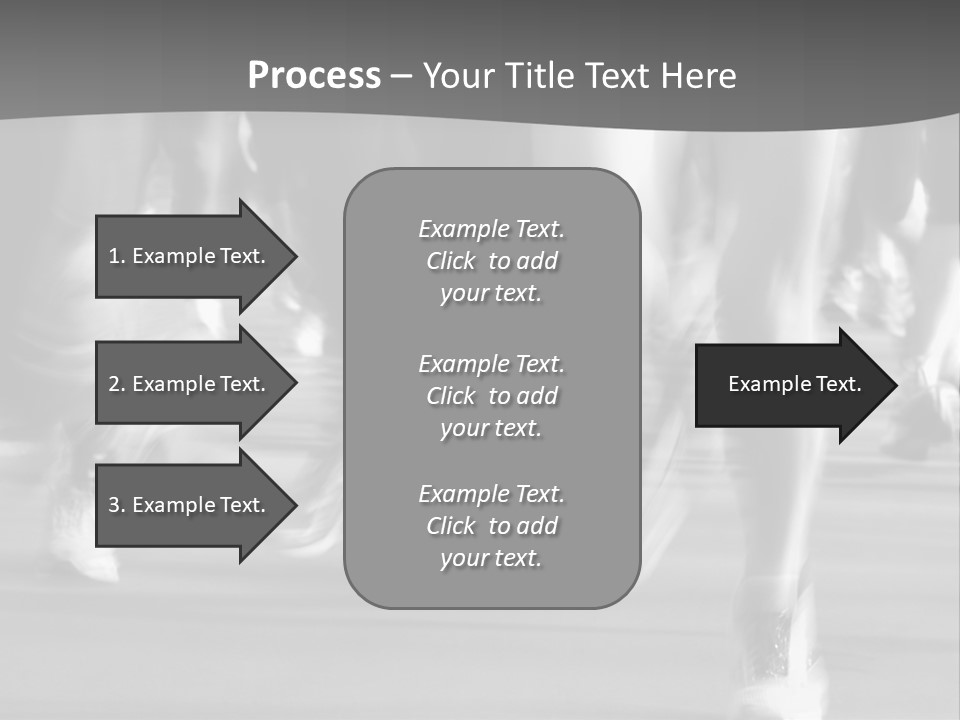 Process – Your Title Text Here

1. Example Text.

2. Example Text.

3. Example Text.

Example Text. Click to add your text.

Example Text. Click to add your text.

Example Text. Click to add your text.

Example Text.